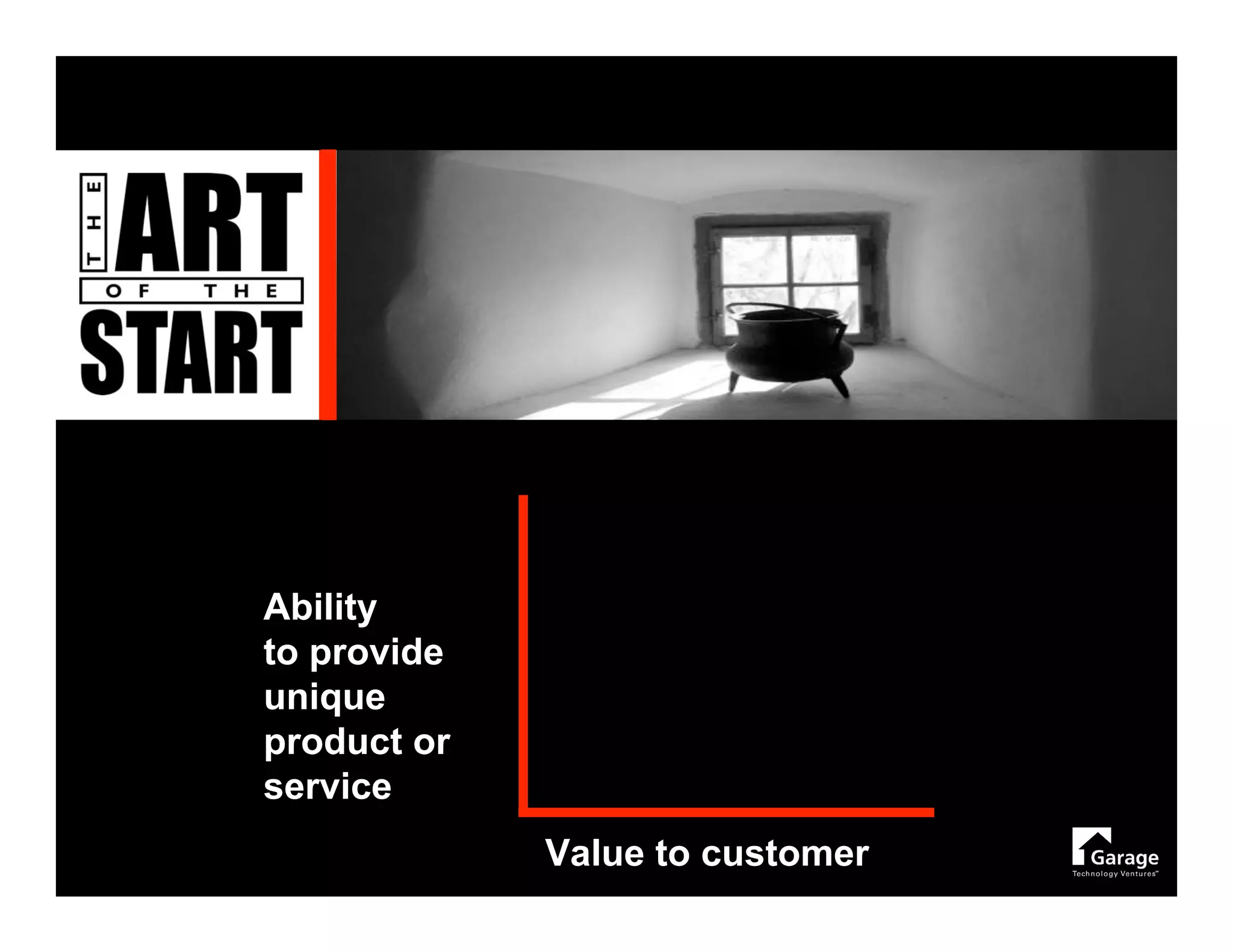 THE ART OF THE START

Ability to provide unique product or service

Value to customer

Garage
Technology Ventures™